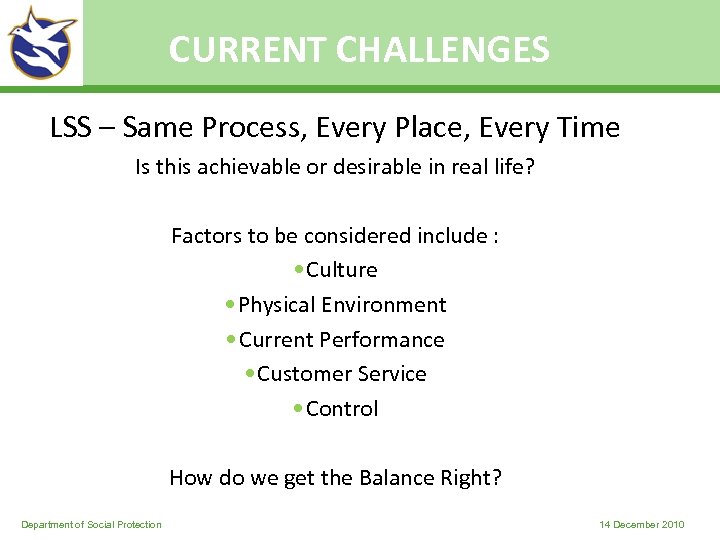 CURRENT CHALLENGES

LSS – Same Process, Every Place, Every Time

Is this achievable or desirable in real life?

Factors to be considered include :

•Culture
•Physical Environment
•Current Performance
•Customer Service
•Control

How do we get the Balance Right?

Department of Social Protection

14 December 2010